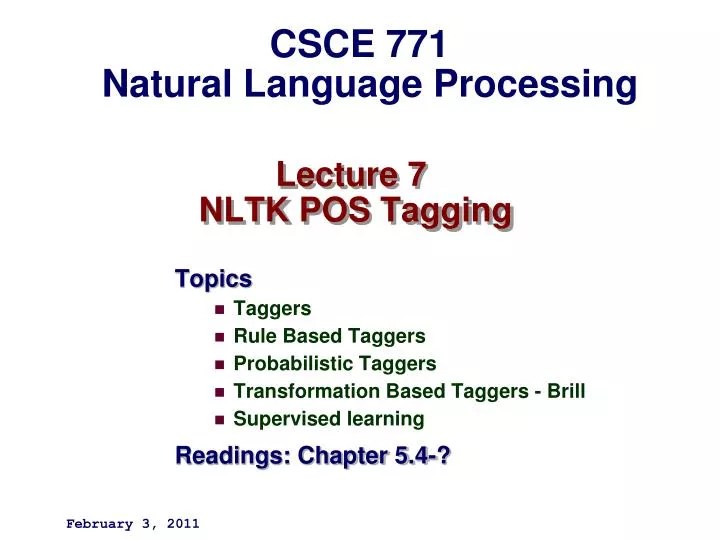 CSCE 771
Natural Language Processing

Lecture 7
NLTK POS Tagging

Topics
- Taggers
- Rule Based Taggers
- Probabilistic Taggers
- Transformation Based Taggers - Brill
- Supervised learning

Readings: Chapter 5.4-?

February 3, 2011